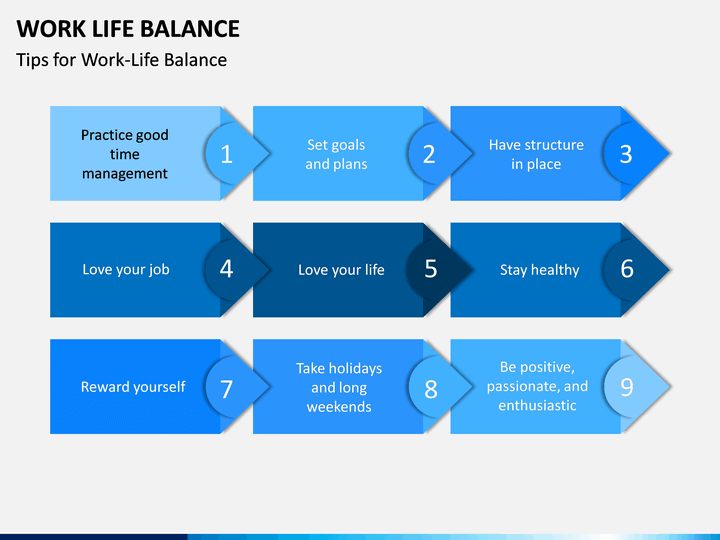 WORK LIFE BALANCE

Tips for Work-Life Balance

Practice good time management

1

Set goals and plans

2

Have structure in place

3

Love your job

4

Love your life

5

Stay healthy

6

Reward yourself

7

Take holidays and long weekends

8

Be positive, passionate, and enthusiastic

9